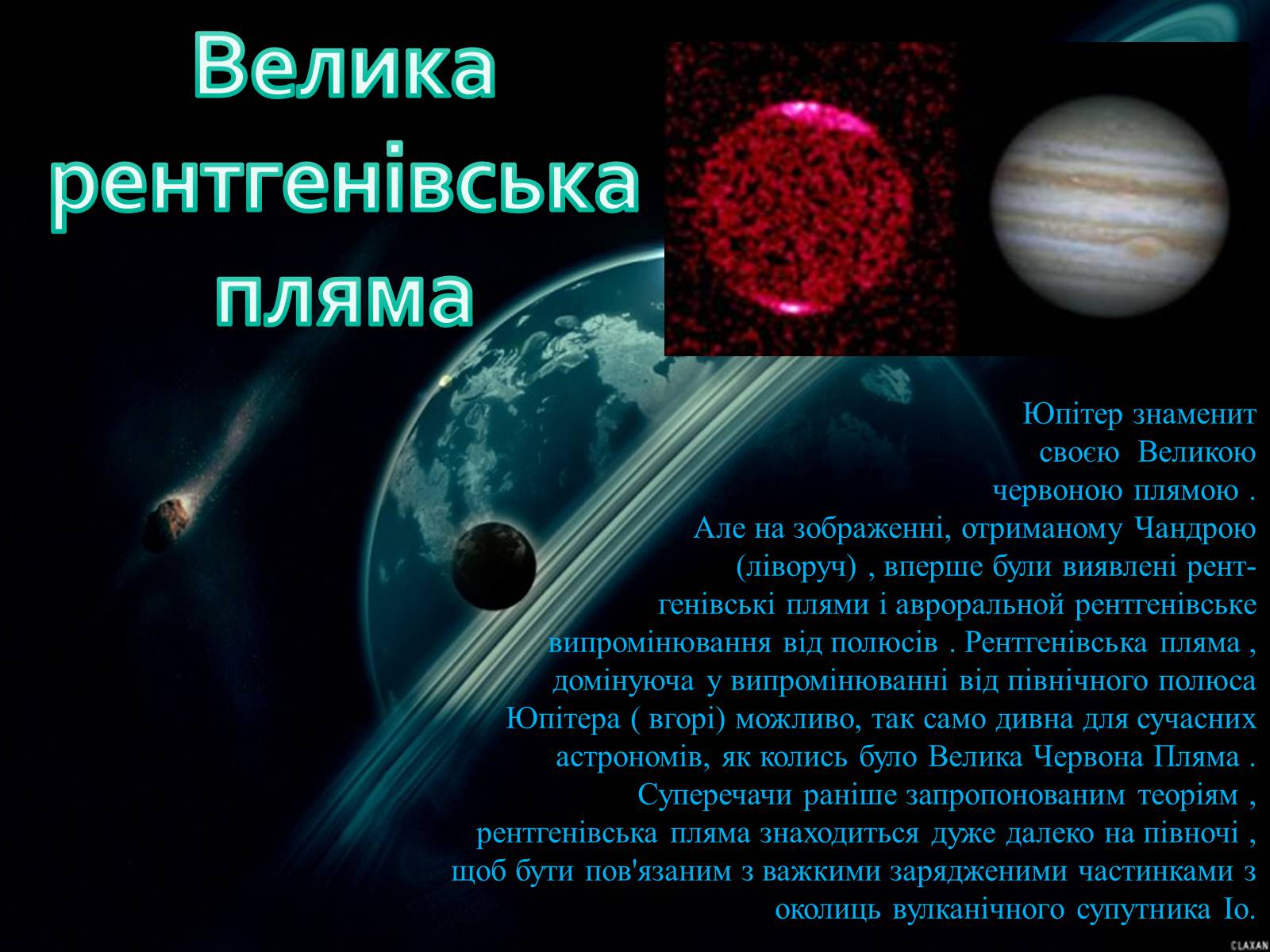 Велика рентгенівська пляма

Юпітер знаменит своєю Великою червоною плямою . Але на зображенні, отриманому Чандрою (ліворуч) , вперше були виявлені рентгенівські плями і авроральной рентгенівське випромінювання від полюсів . Рентгенівська пляма , домінуюча у випромінюванні від північного полюса Юпітера ( вгорі) можливо, так само дивна для сучасних астрономів, як колись було Велика Червона Пляма . Суперечачи раніше запропонованим теоріям , рентгенівська пляма знаходиться дуже далеко на півночі , щоб бути пов'язаним з важкими зарядженими частинками з околиць вулканічного супутника Іо.

CLAXAN